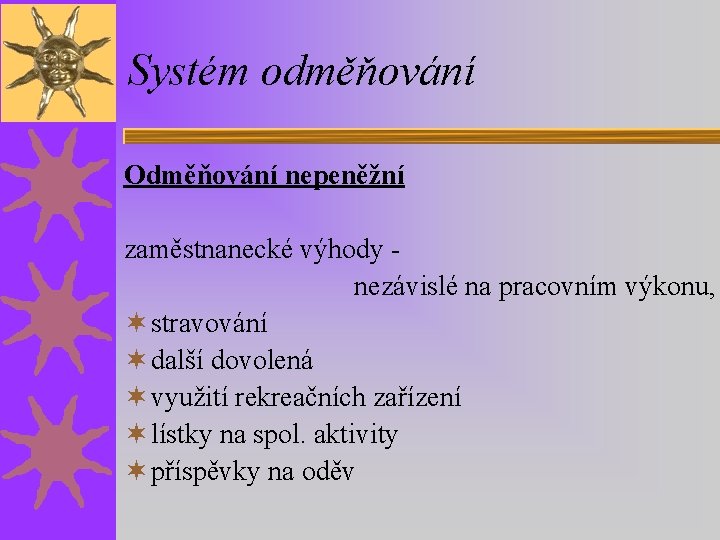 Systém odměňování

Odměňování nepeněžní

zaměstnanecké výhody - nezávislé na pracovním výkonu,

stravování
další dovolená
využití rekreačních zařízení
lístky na spol. aktivity
příspěvky na oděv